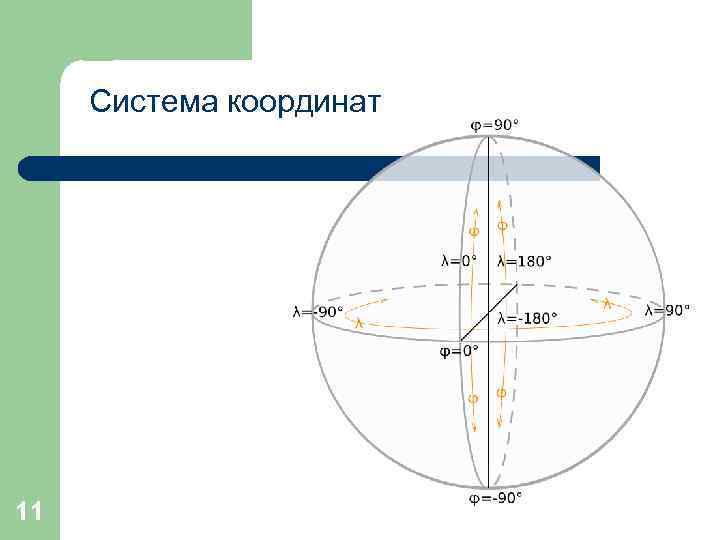 Система координат

φ=90°

φ φ

λ=0° λ=180°

λ=-90° λ λ λ=90°

λ=-180°

φ=0°

φ φ

φ=-90°

11